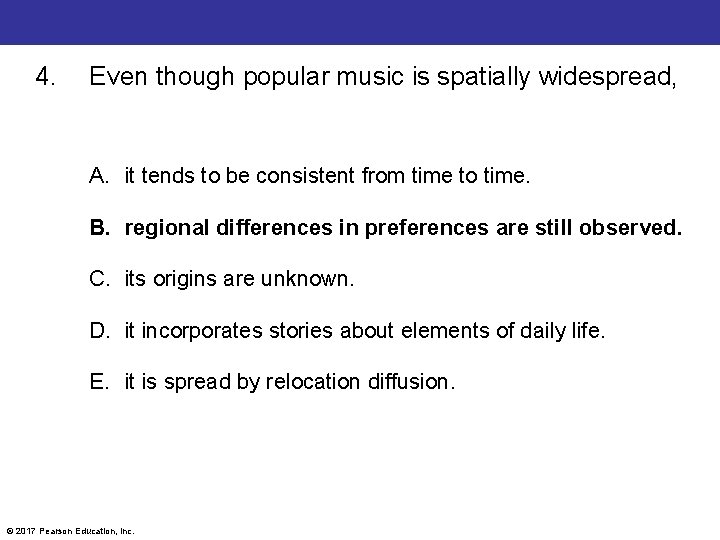 4. Even though popular music is spatially widespread,

A. it tends to be consistent from time to time.

B. regional differences in preferences are still observed.

C. its origins are unknown.

D. it incorporates stories about elements of daily life.

E. it is spread by relocation diffusion.

© 2017 Pearson Education, Inc.